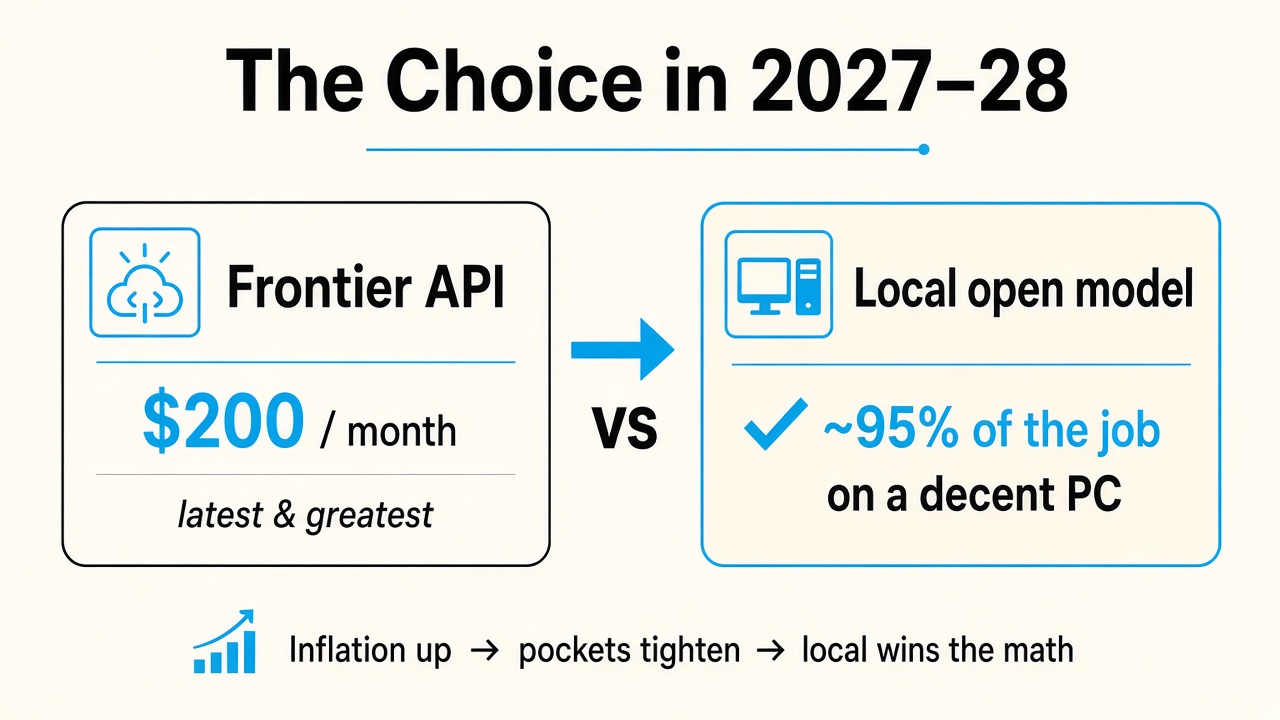 The Choice in 2027–28

Frontier API

$200 / month

latest & greatest

VS

Local open model

~95% of the job on a decent PC

Inflation up → pockets tighten → local wins the math